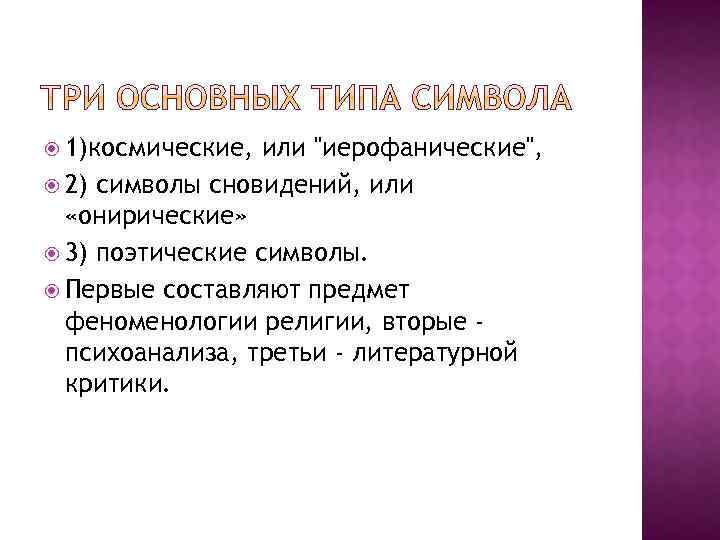 ТРИ ОСНОВНЫХ ТИПА СИМВОЛА

1)космические, или "иерофанические",

2) символы сновидений, или «онирические»

3) поэтические символы.

Первые составляют предмет феноменологии религии, вторые - психоанализа, третьи - литературной критики.